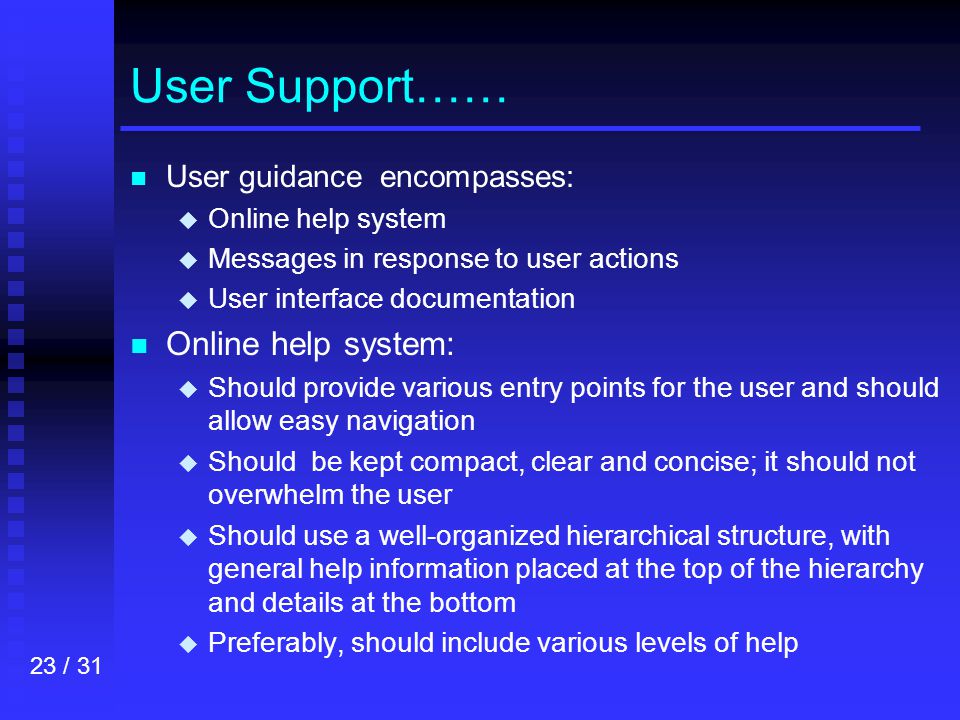 User Support……

User guidance  encompasses:

Online help system

Messages in response to user actions

User interface documentation

Online help system:

Should provide various entry points for the user and should allow easy navigation

Should  be kept compact, clear and concise; it should not overwhelm the user

Should use a well-organized hierarchical structure, with general help information placed at the top of the hierarchy and details at the bottom

Preferably, should include various levels of help

23 / 31